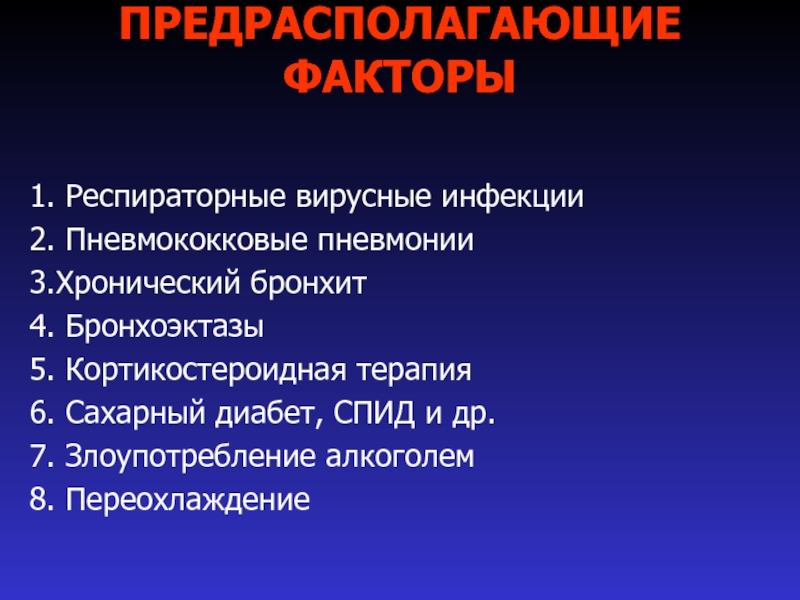 ПРЕДРАСПОЛАГАЮЩИЕ ФАКТОРЫ

1. Респираторные вирусные инфекции
2. Пневмококковые пневмонии
3.Хронический бронхит
4. Бронхоэктазы
5. Кортикостероидная терапия
6. Сахарный диабет, СПИД и др.
7. Злоупотребление алкоголем
8. Переохлаждение